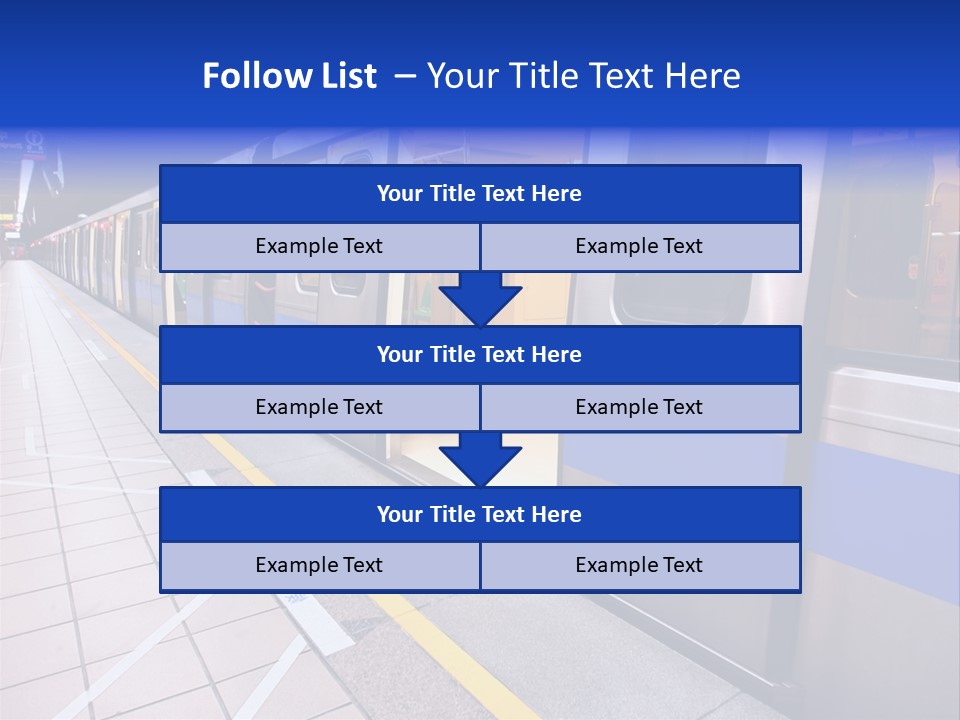 Follow List – Your Title Text Here

| Your Title Text Here | |
|---|---|
| Example Text | Example Text |

| Your Title Text Here | |
|---|---|
| Example Text | Example Text |

| Your Title Text Here | |
|---|---|
| Example Text | Example Text |